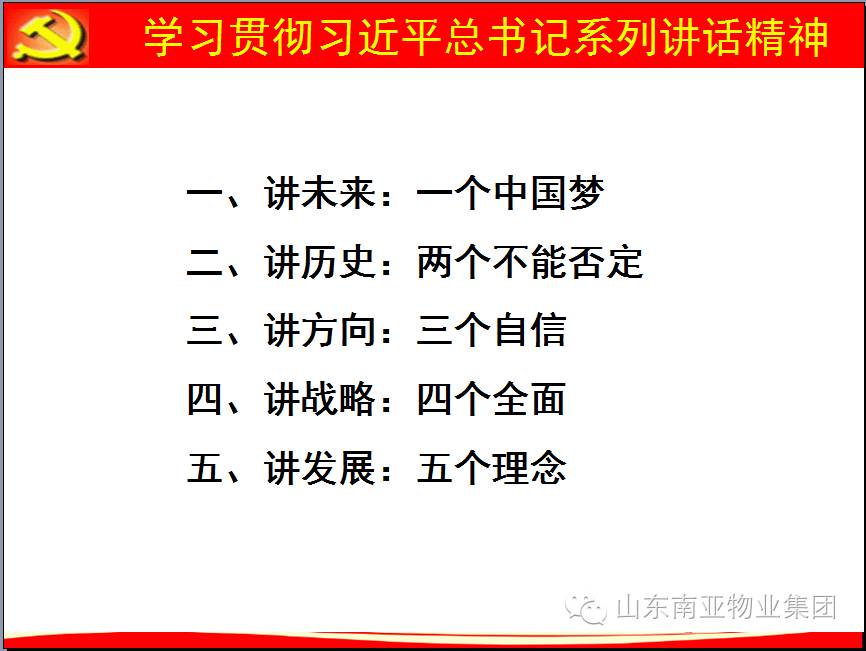 学习贯彻习近平总书记系列讲话精神

一、讲未来：一个中国梦
二、讲历史：两个不能否定
三、讲方向：三个自信
四、讲战略：四个全面
五、讲发展：五个理念

山东南亚物业集团